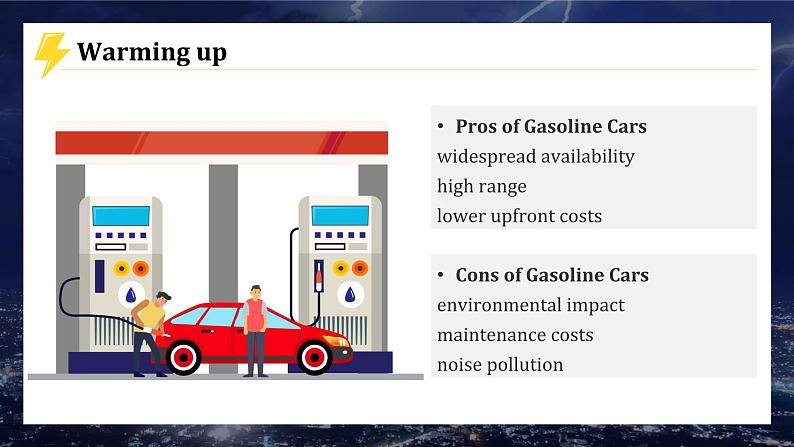 Warming up

• Pros of Gasoline Cars
widespread availability
high range
lower upfront costs

• Cons of Gasoline Cars
environmental impact
maintenance costs
noise pollution